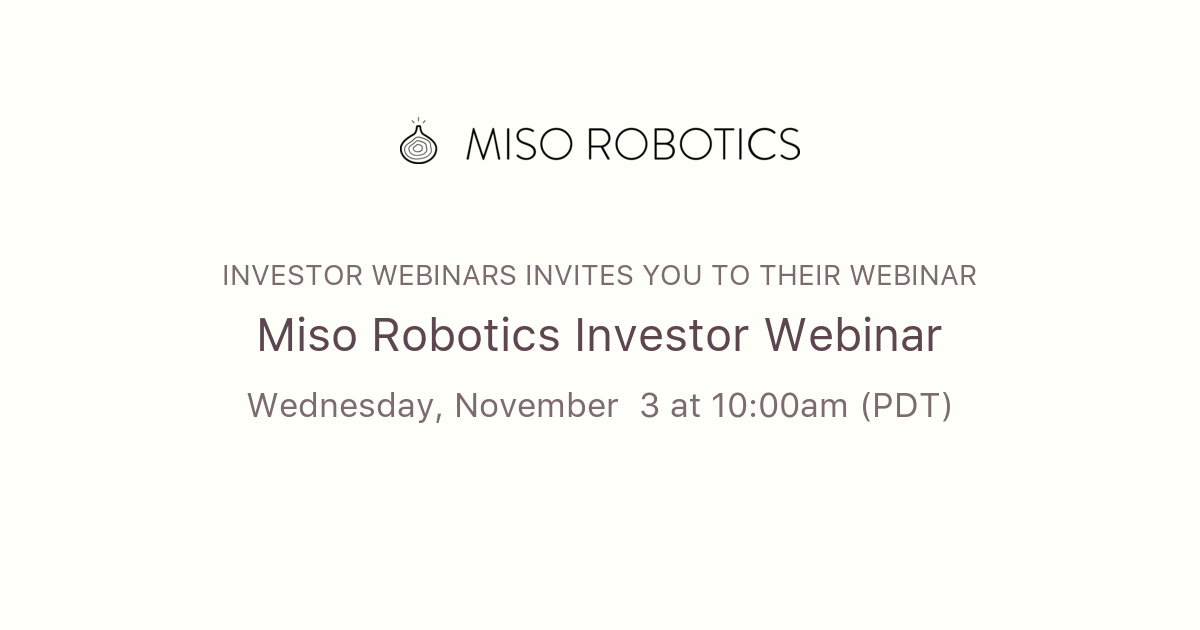 MISO ROBOTICS

INVESTOR WEBINARS INVITES YOU TO THEIR WEBINAR

Miso Robotics Investor Webinar

Wednesday, November 3 at 10:00am (PDT)